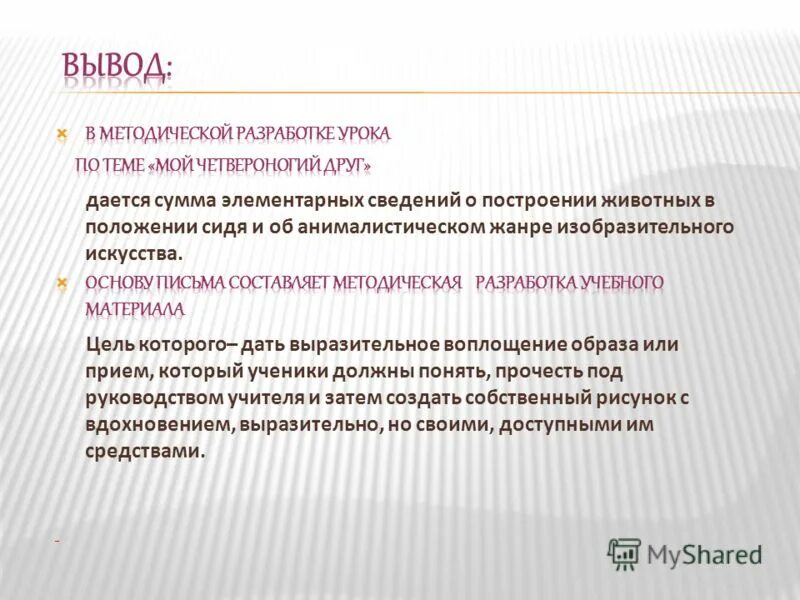 ВЫВОД:

В МЕТОДИЧЕСКОЙ РАЗРАБОТКЕ УРОКА ПО ТЕМЕ «МОЙ ЧЕТВЕРОНОГИЙ ДРУГ»

дается сумма элементарных сведений о построении животных в положении сидя и об анималистическом жанре изобразительного искусства.

ОСНОВУ ПИСЬМА СОСТАВЛЯЕТ МЕТОДИЧЕСКАЯ РАЗРАБОТКА УЧЕБНОГО МАТЕРИАЛА

Цель которого– дать выразительное воплощение образа или прием, который ученики должны понять, прочесть под руководством учителя и затем создать собственный рисунок с вдохновением, выразительно, но своими, доступными им средствами.

MyShared